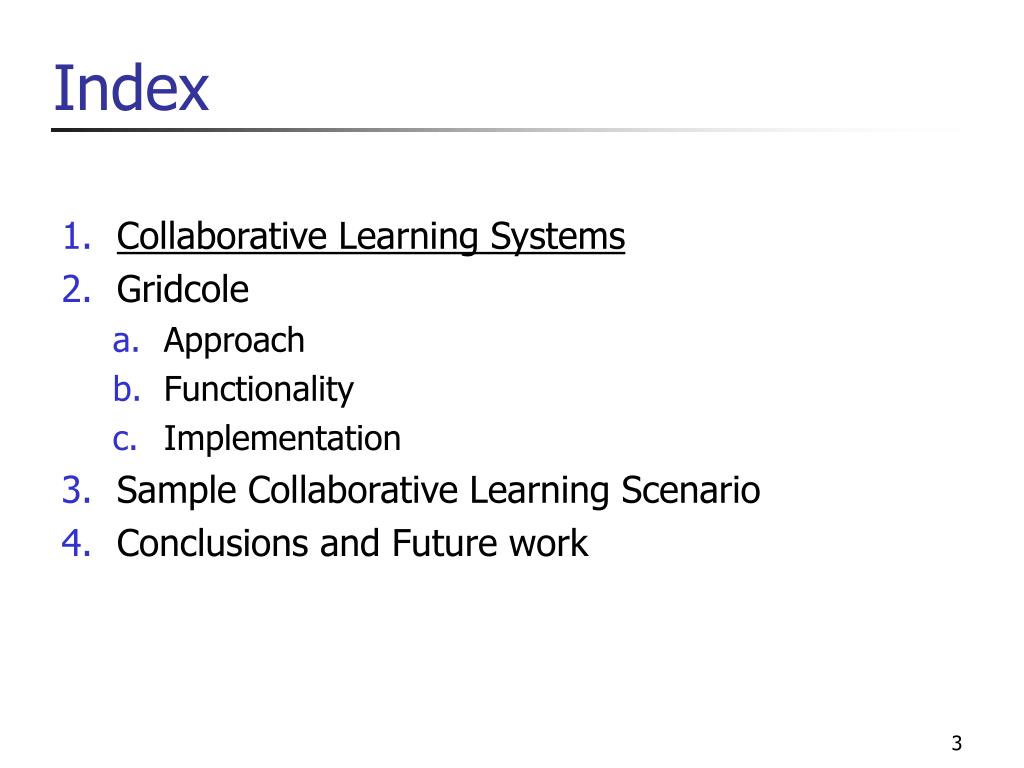 Index

1. Collaborative Learning Systems
2. Gridcole
 a. Approach
 b. Functionality
 c. Implementation
3. Sample Collaborative Learning Scenario
4. Conclusions and Future work

3